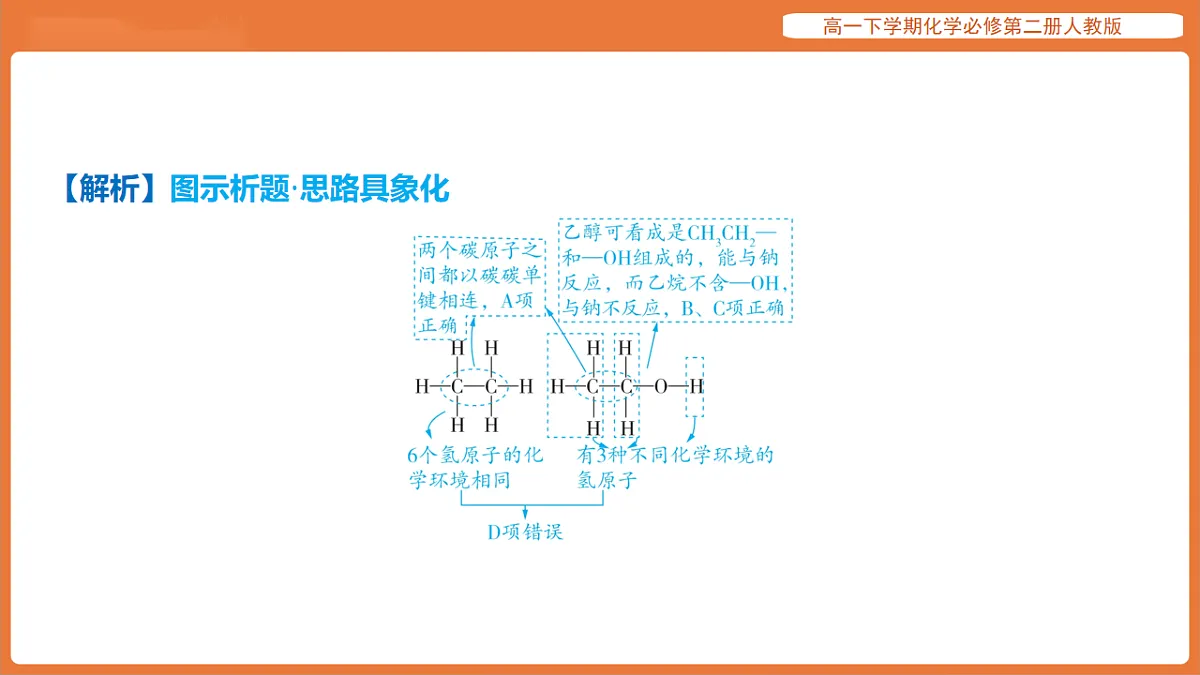 高一下学期化学必修第二册人教版

【解析】图示析题·思路具象化

两个碳原子之间都以碳碳单键相连，A项正确

乙醇可看成是$CH_3CH_2$—和—OH组成的，能与钠反应，而乙烷不含—OH，与钠不反应，B、C项正确

H H
H—C—C—H
H H

H H
H—C—C—O—H
H H

6个氢原子的化学环境相同

有3种不同化学环境的氢原子

D项错误